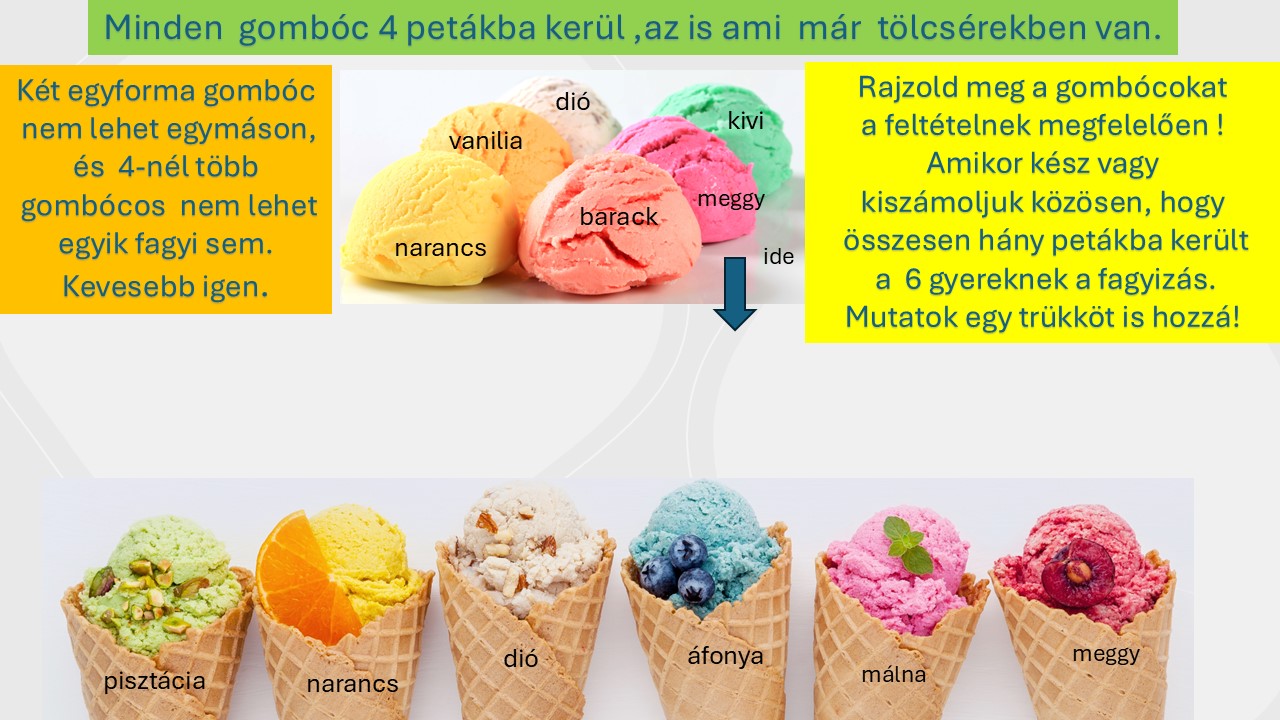 Minden gombóc 4 petákba kerül ,az is ami már tölcsérekben van.

Két egyforma gombóc nem lehet egymáson, és 4-nél több gombócos nem lehet egyik fagyi sem. Kevesebb igen.

dió
vanilia
kivi
meggy
barack
narancs
ide

Rajzold meg a gombócokat a feltételnek megfelelően ! Amikor kész vagy kiszámoljuk közösen, hogy összesen hány petákba került a 6 gyereknek a fagyizás. Mutatok egy trükköt is hozzá!

pisztácia
narancs
dió
áfonya
málna
meggy